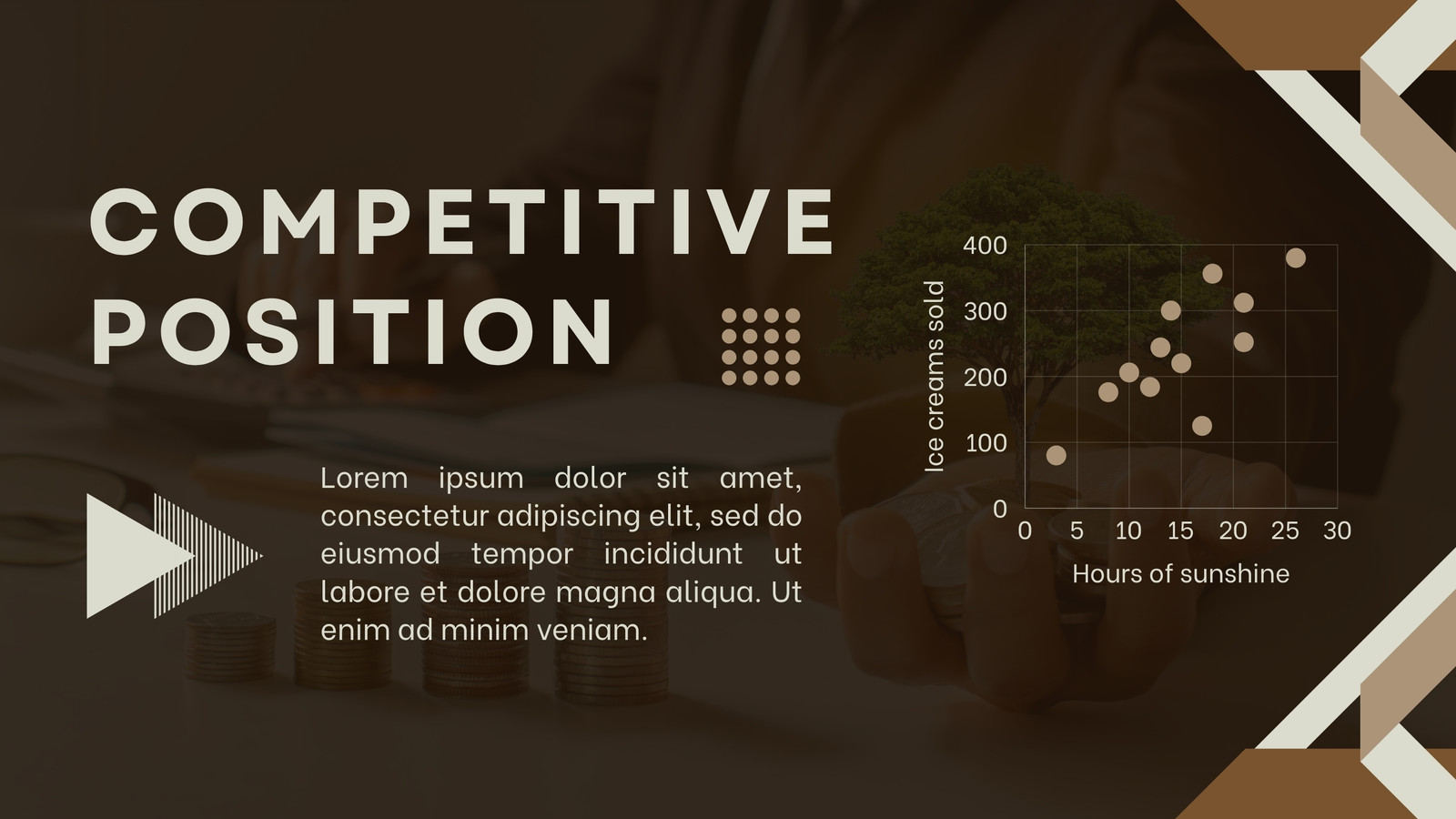 COMPETITIVE POSITION

Lorem ipsum dolor sit amet, consectetur adipiscing elit, sed do eiusmod tempor incididunt ut labore et dolore magna aliqua. Ut enim ad minim veniam.

Ice creams sold

400
300
200
100
0

0 5 10 15 20 25 30

Hours of sunshine